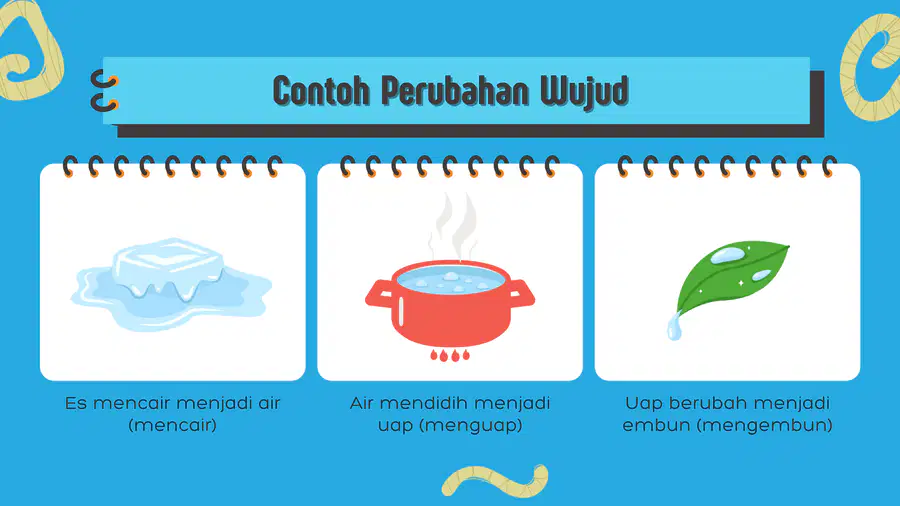 Contoh Perubahan Wujud

Es mencair menjadi air (mencair)

Air mendidih menjadi uap (menguap)

Uap berubah menjadi embun (mengembun)